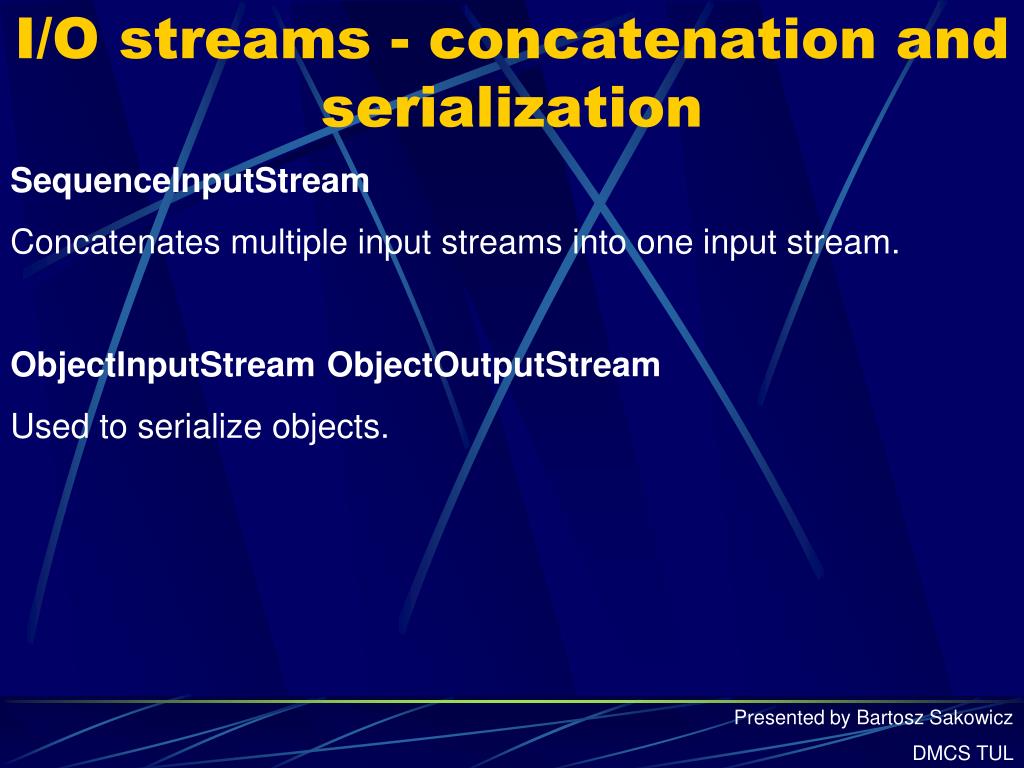 I/O streams - concatenation and serialization

SequenceInputStream

Concatenates multiple input streams into one input stream.

ObjectInputStream ObjectOutputStream

Used to serialize objects.

Presented by Bartosz Sakowicz

DMCS TUL